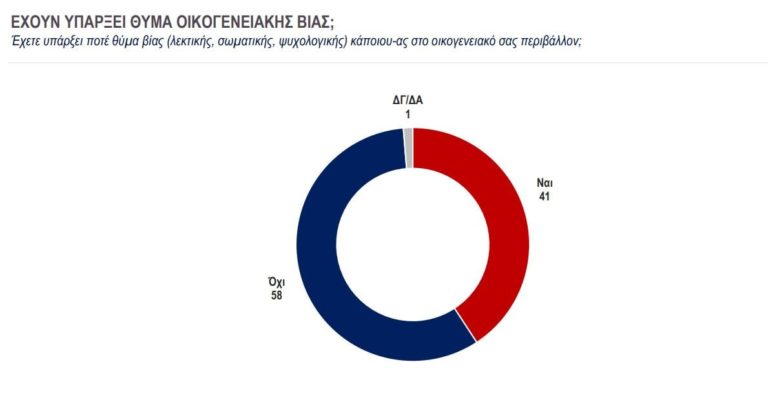 ΕΧΟΥΝ ΥΠΑΡΞΕΙ ΘΥΜΑ ΟΙΚΟΓΕΝΕΙΑΚΗΣ ΒΙΑΣ;
Έχετε υπάρξει ποτέ θύμα βίας (λεκτικής, σωματικής, ψυχολογικής) κάποιου-ας στο οικογενειακό σας περιβάλλον;

ΔΓ/ΔΑ
1

Ναι
41

Όχι
58